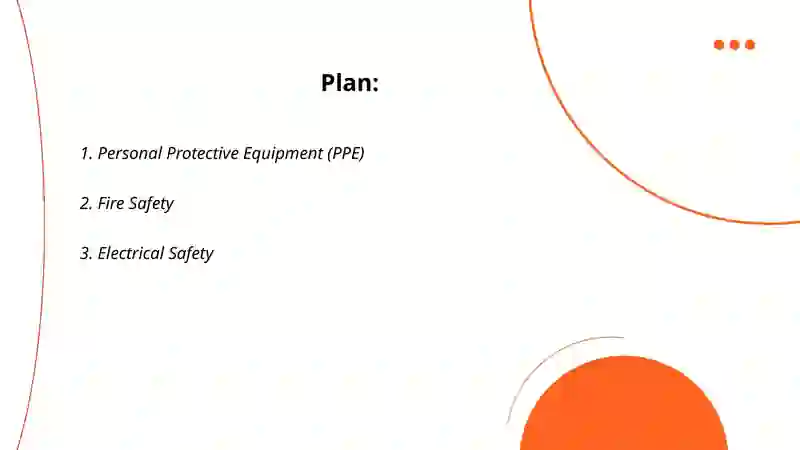 Plan:

1. Personal Protective Equipment (PPE)

2. Fire Safety

3. Electrical Safety